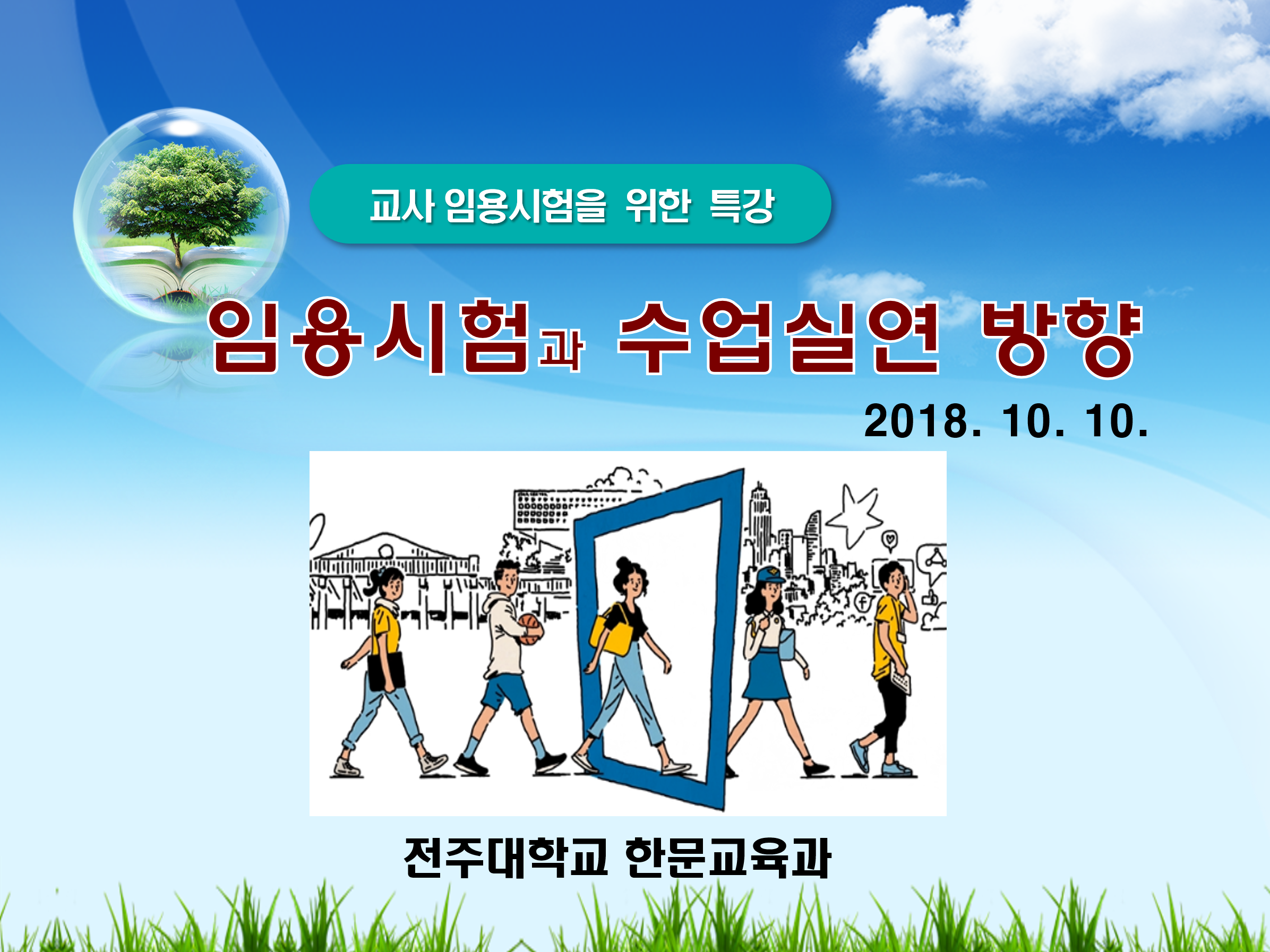 교사 임용시험을 위한 특강

임용시험과 수업실연 방향

2018. 10. 10.

전주대학교 한문교육과